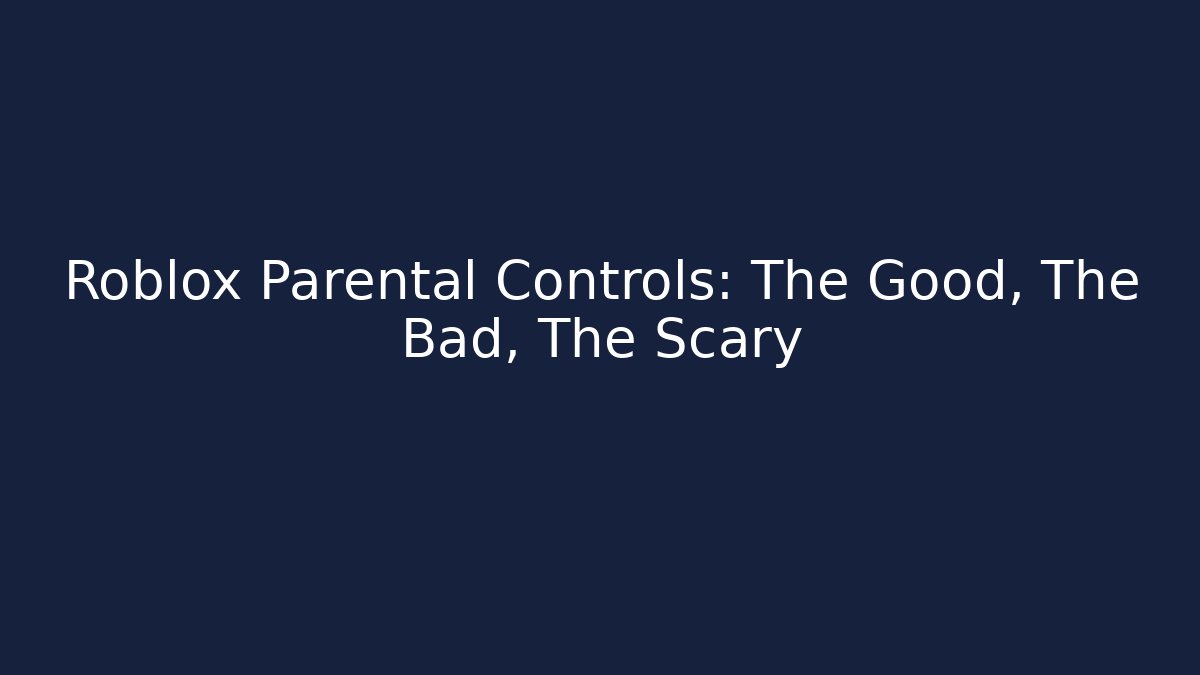 Roblox Parental Controls: The Good, The Bad, The Scary